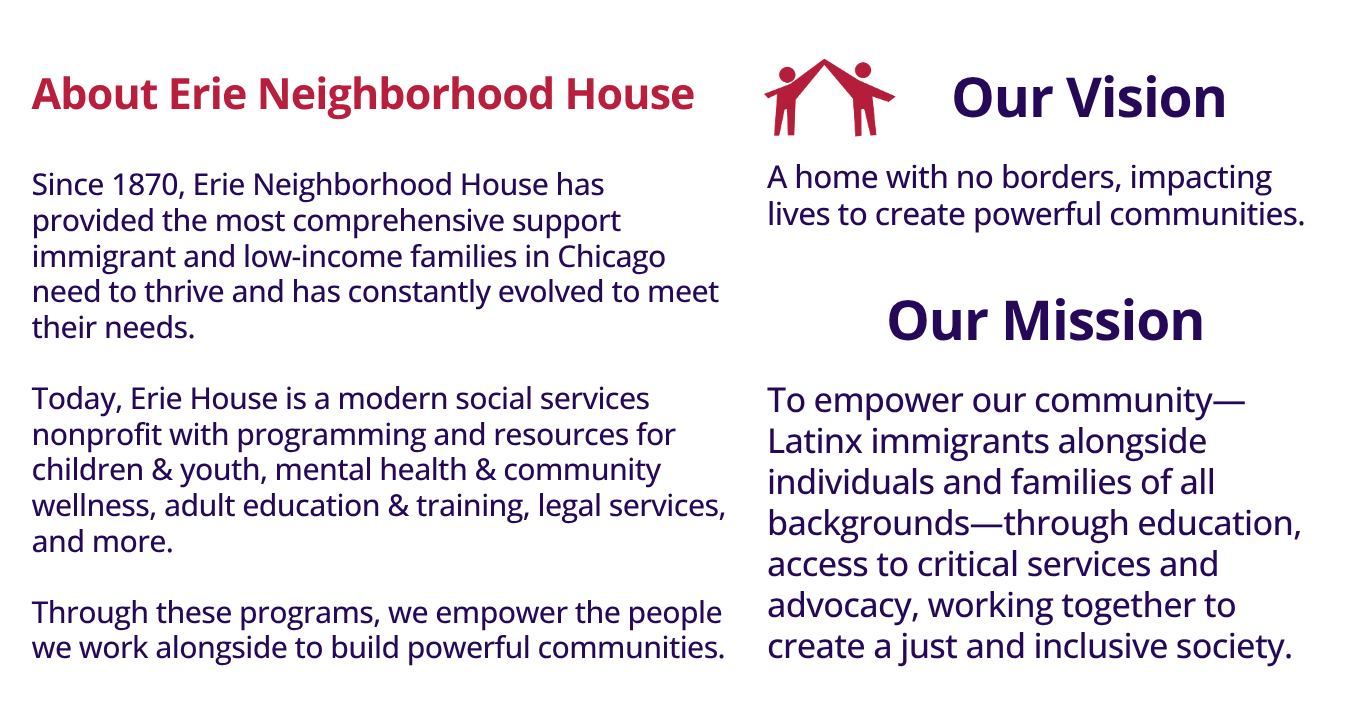 About Erie Neighborhood House

Since 1870, Erie Neighborhood House has provided the most comprehensive support immigrant and low-income families in Chicago need to thrive and has constantly evolved to meet their needs.

Today, Erie House is a modern social services nonprofit with programming and resources for children & youth, mental health & community wellness, adult education & training, legal services, and more.

Through these programs, we empower the people we work alongside to build powerful communities.

Our Vision

A home with no borders, impacting lives to create powerful communities.

Our Mission

To empower our community—Latinx immigrants alongside individuals and families of all backgrounds—through education, access to critical services and advocacy, working together to create a just and inclusive society.